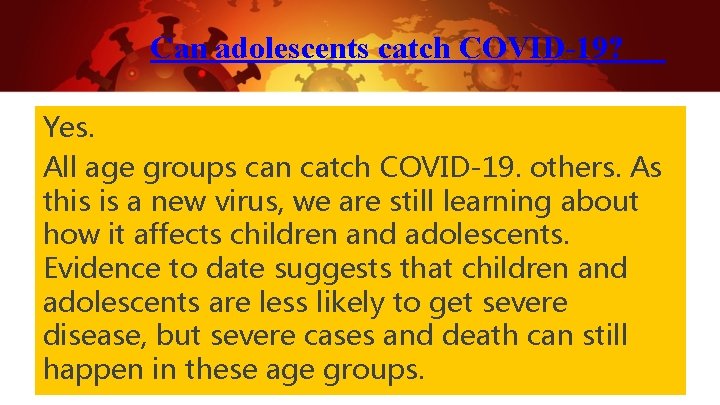 Can adolescents catch COVID-19?

Yes.
All age groups can catch COVID-19. others. As this is a new virus, we are still learning about how it affects children and adolescents. Evidence to date suggests that children and adolescents are less likely to get severe disease, but severe cases and death can still happen in these age groups.